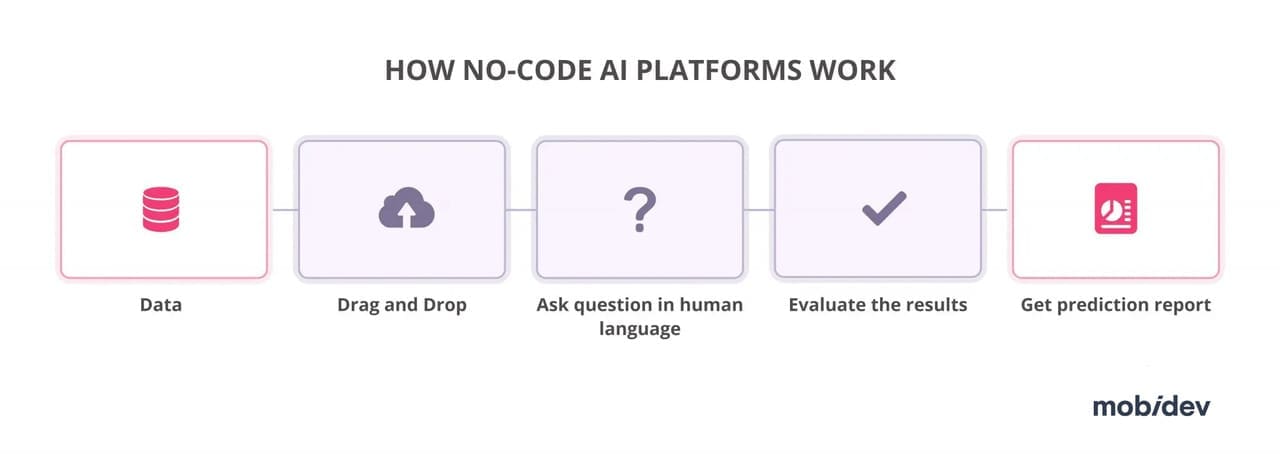 HOW NO-CODE AI PLATFORMS WORK

?

Data

Drag and Drop

Ask question in human language

Evaluate the results

Get prediction report

mobidev